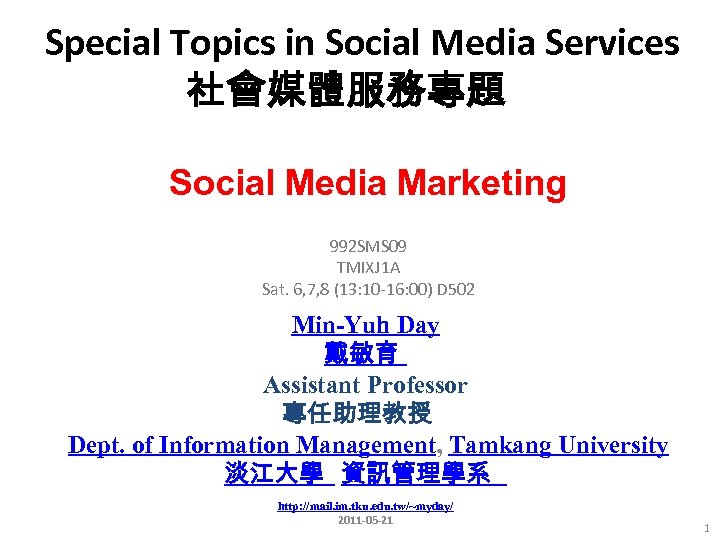 Special Topics in Social Media Services
社會媒體服務專題

Social Media Marketing

992SMS09
TMIXJ1A
Sat. 6,7,8 (13:10-16:00) D502

Min-Yuh Day
戴敏育
Assistant Professor
專任助理教授
Dept. of Information Management, Tamkang University
淡江大學 資訊管理學系

http://mail.im.tku.edu.tw/~myday/
2011-05-21

1